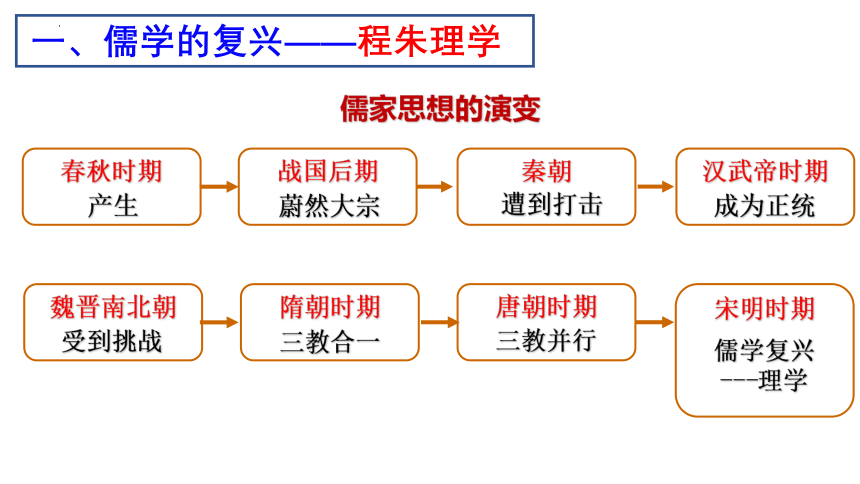 一、儒学的复兴——程朱理学

儒家思想的演变

春秋时期
产生

战国后期
蔚然大宗

秦朝
遭到打击

汉武帝时期
成为正统

魏晋南北朝
受到挑战

隋朝时期
三教合一

唐朝时期
三教并行

宋明时期
儒学复兴
---理学